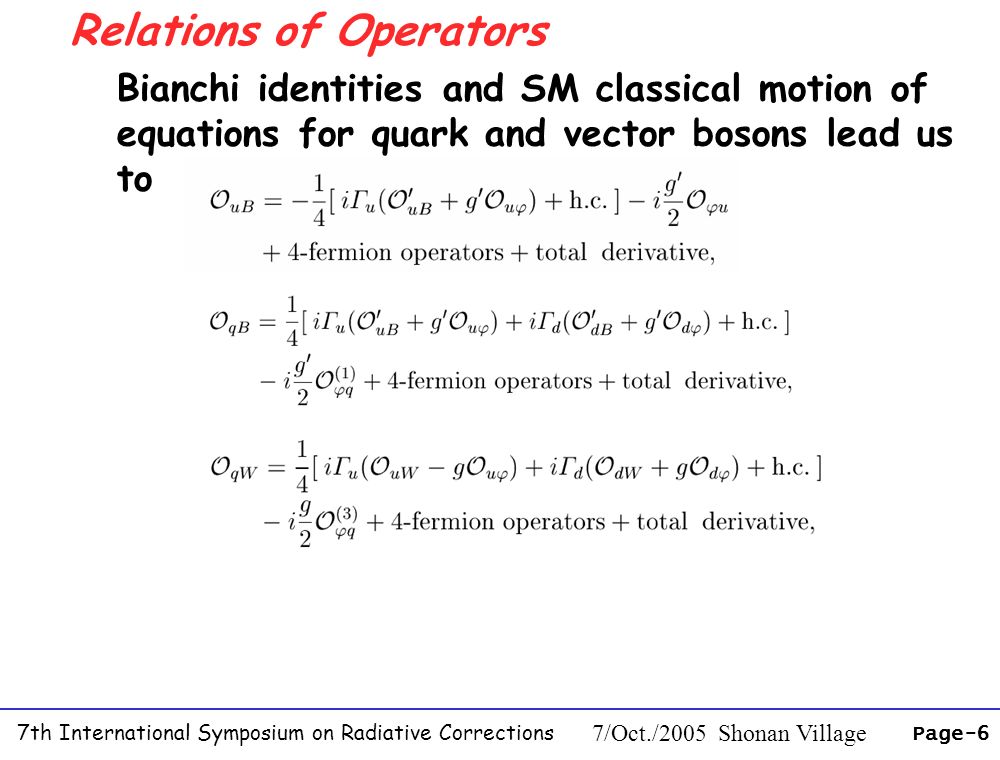 Relations of Operators

Bianchi identities and SM classical motion of equations for quark and vector bosons lead us to

$\mathcal{O}_{uB} = -\frac{1}{4}[\, i\Gamma_u(\mathcal{O}'_{uB} + g'\mathcal{O}_{u\varphi}) + \text{h.c.}\,] - i\frac{g'}{2}\mathcal{O}_{\varphi u}$
$+ \text{4-fermion operators} + \text{total derivative},$

$\mathcal{O}_{qB} = \frac{1}{4}[\, i\Gamma_u(\mathcal{O}'_{uB} + g'\mathcal{O}_{u\varphi}) + i\Gamma_d(\mathcal{O}'_{dB} + g'\mathcal{O}_{d\varphi}) + \text{h.c.}\,]$
$- i\frac{g'}{2}\mathcal{O}^{(1)}_{\varphi q} + \text{4-fermion operators} + \text{total derivative},$

$\mathcal{O}_{qW} = \frac{1}{4}[\, i\Gamma_u(\mathcal{O}_{uW} - g\mathcal{O}_{u\varphi}) + i\Gamma_d(\mathcal{O}_{dW} + g\mathcal{O}_{d\varphi}) + \text{h.c.}\,]$
$- i\frac{g}{2}\mathcal{O}^{(3)}_{\varphi q} + \text{4-fermion operators} + \text{total derivative},$

7th International Symposium on Radiative Corrections 7/Oct./2005 Shonan Village Page-6